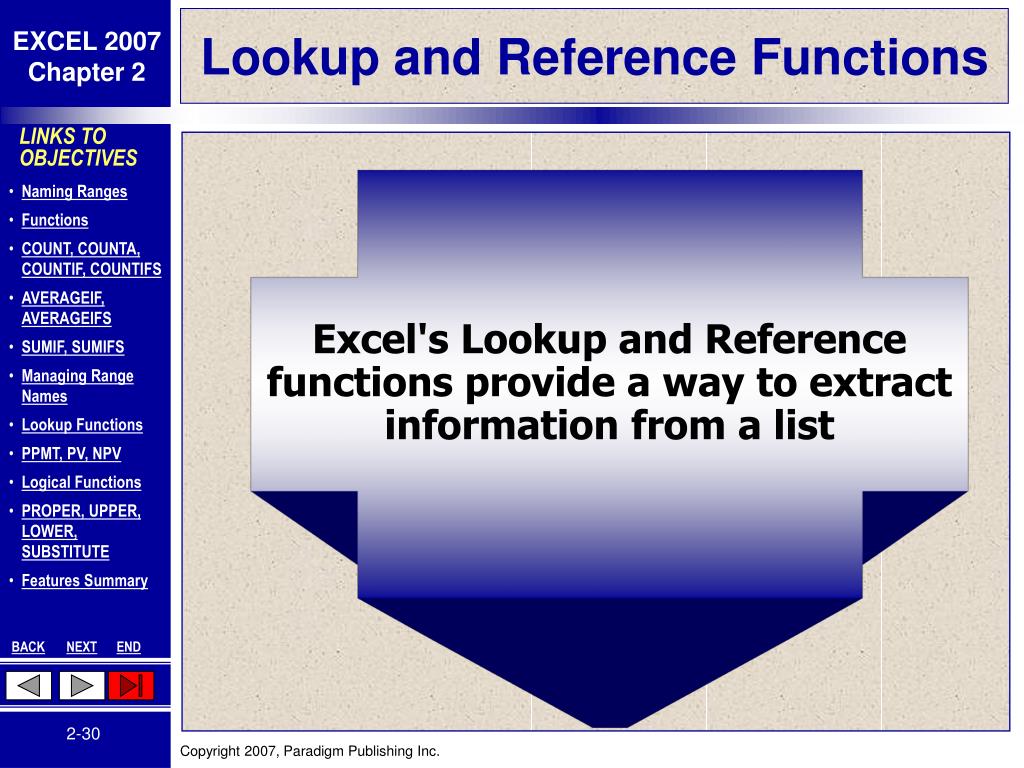 EXCEL 2007
Chapter 2

Lookup and Reference Functions

LINKS TO OBJECTIVES

• Naming Ranges
• Functions
• COUNT, COUNTA, COUNTIF, COUNTIFS
• AVERAGEIF, AVERAGEIFS
• SUMIF, SUMIFS
• Managing Range Names
• Lookup Functions
• PPMT, PV, NPV
• Logical Functions
• PROPER, UPPER, LOWER, SUBSTITUTE
• Features Summary

BACK NEXT END

2-30

Excel's Lookup and Reference functions provide a way to extract information from a list

Copyright 2007, Paradigm Publishing Inc.